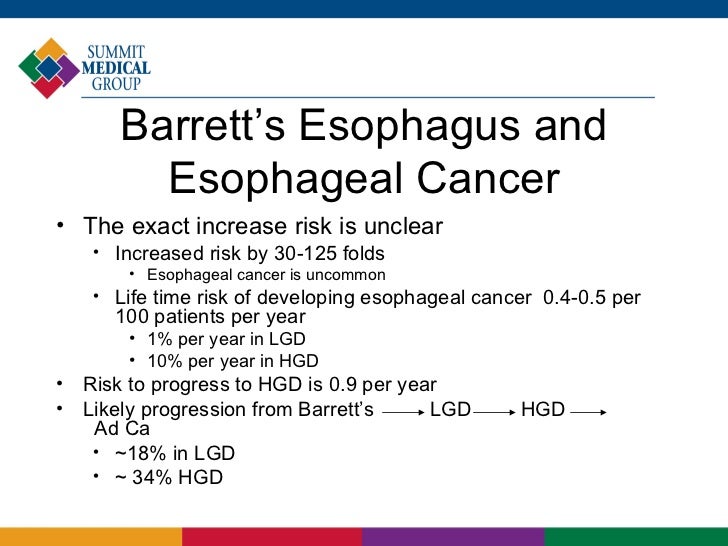 SUMMIT
MEDICAL
GROUP

Barrett's Esophagus and Esophageal Cancer

• The exact increase risk is unclear
  • Increased risk by 30-125 folds
    • Esophageal cancer is uncommon
  • Life time risk of developing esophageal cancer 0.4-0.5 per 100 patients per year
    • 1% per year in LGD
    • 10% per year in HGD
• Risk to progress to HGD is 0.9 per year
• Likely progression from Barrett's $\longrightarrow$ LGD $\longrightarrow$ HGD $\longrightarrow$ Ad Ca
  • ~18% in LGD
  • ~ 34% HGD